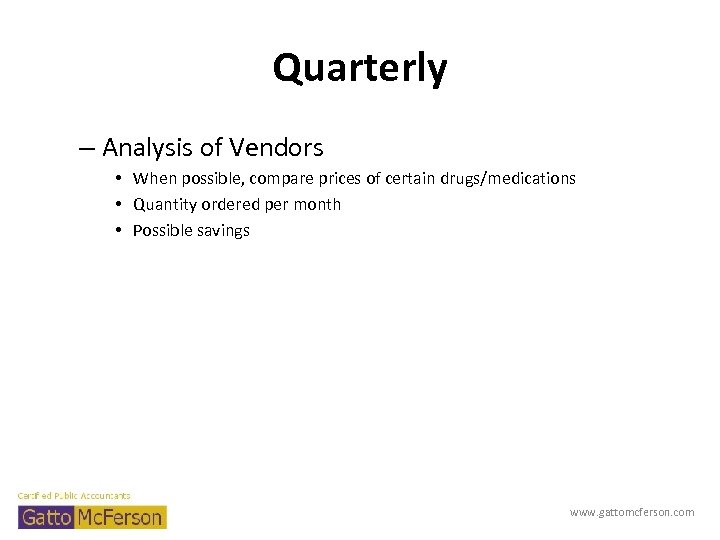 Quarterly

– Analysis of Vendors

• When possible, compare prices of certain drugs/medications
• Quantity ordered per month
• Possible savings

Certified Public Accountants
Gatto McFerson

www.gattomcferson.com